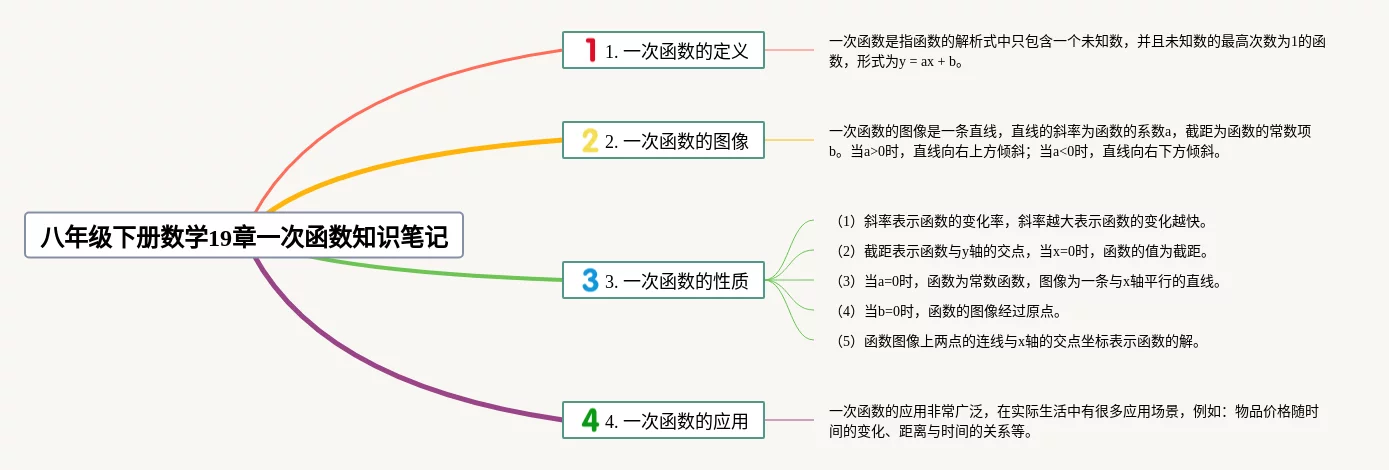 八年级下册数学19章一次函数知识笔记

1 1. 一次函数的定义

一次函数是指函数的解析式中只包含一个未知数，并且未知数的最高次数为1的函数，形式为y = ax + b。

2 2. 一次函数的图像

一次函数的图像是一条直线，直线的斜率为函数的系数a，截距为函数的常数项b。当a>0时，直线向右上方倾斜；当a<0时，直线向右下方倾斜。

3 3. 一次函数的性质

（1）斜率表示函数的变化率，斜率越大表示函数的变化越快。

（2）截距表示函数与y轴的交点，当x=0时，函数的值为截距。

（3）当a=0时，函数为常数函数，图像为一条与x轴平行的直线。

（4）当b=0时，函数的图像经过原点。

（5）函数图像上两点的连线与x轴的交点坐标表示函数的解。

4 4. 一次函数的应用

一次函数的应用非常广泛，在实际生活中有很多应用场景，例如：物品价格随时间的变化、距离与时间的关系等。